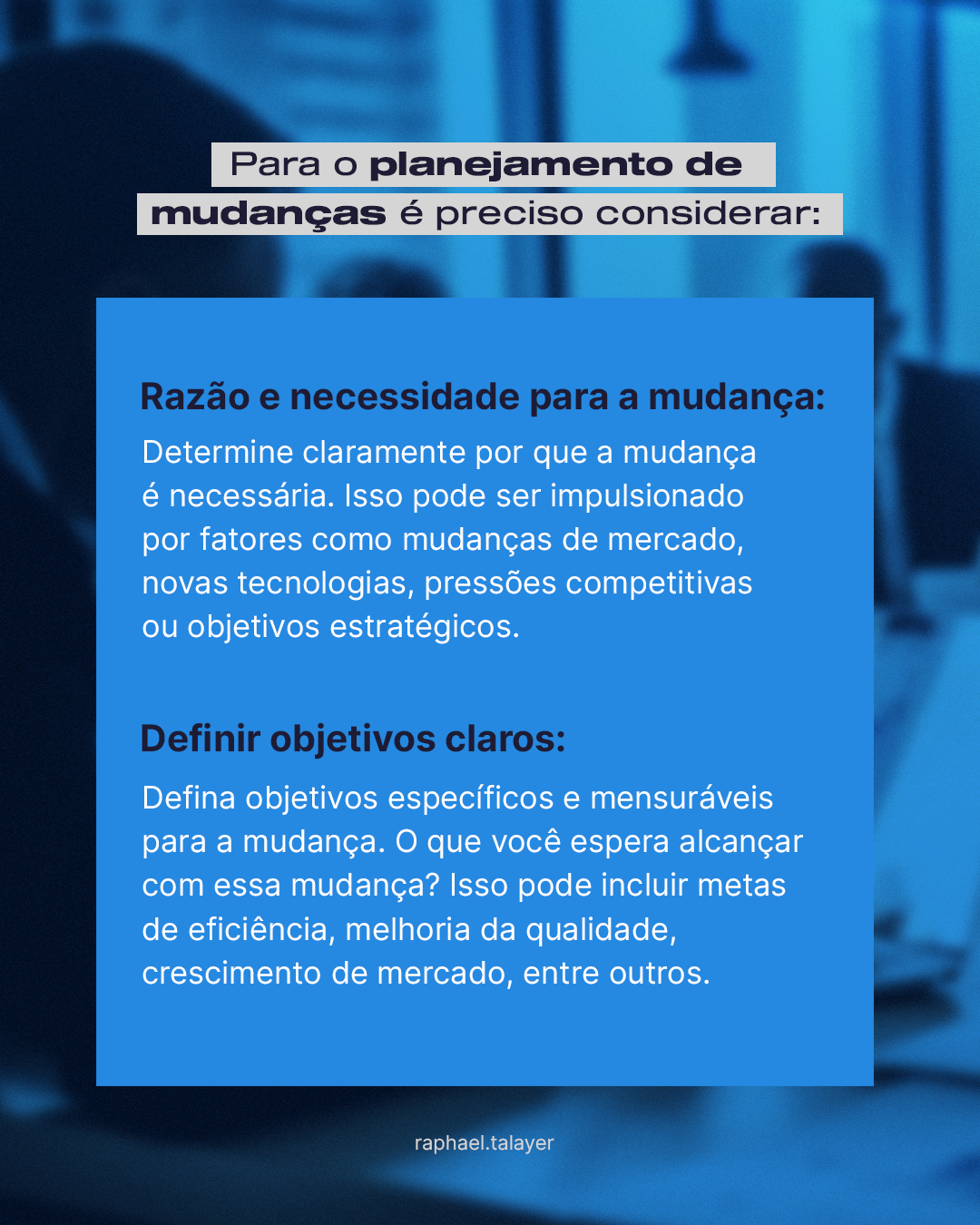 Para o planejamento de mudanças é preciso considerar:

Razão e necessidade para a mudança:

Determine claramente por que a mudança é necessária. Isso pode ser impulsionado por fatores como mudanças de mercado, novas tecnologias, pressões competitivas ou objetivos estratégicos.

Definir objetivos claros:

Defina objetivos específicos e mensuráveis para a mudança. O que você espera alcançar com essa mudança? Isso pode incluir metas de eficiência, melhoria da qualidade, crescimento de mercado, entre outros.

raphael.talayer